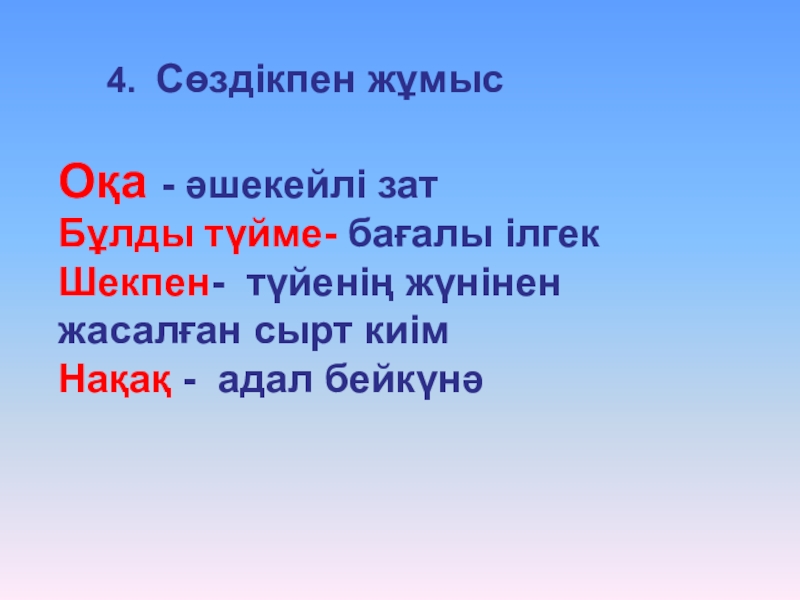 4. Сөздікпен жұмыс

Оқа - әшекейлі зат
Бұлды түйме- бағалы ілгек
Шекпен- түйенің жүнінен жасалған сырт киім
Нақақ - адал бейкүнә